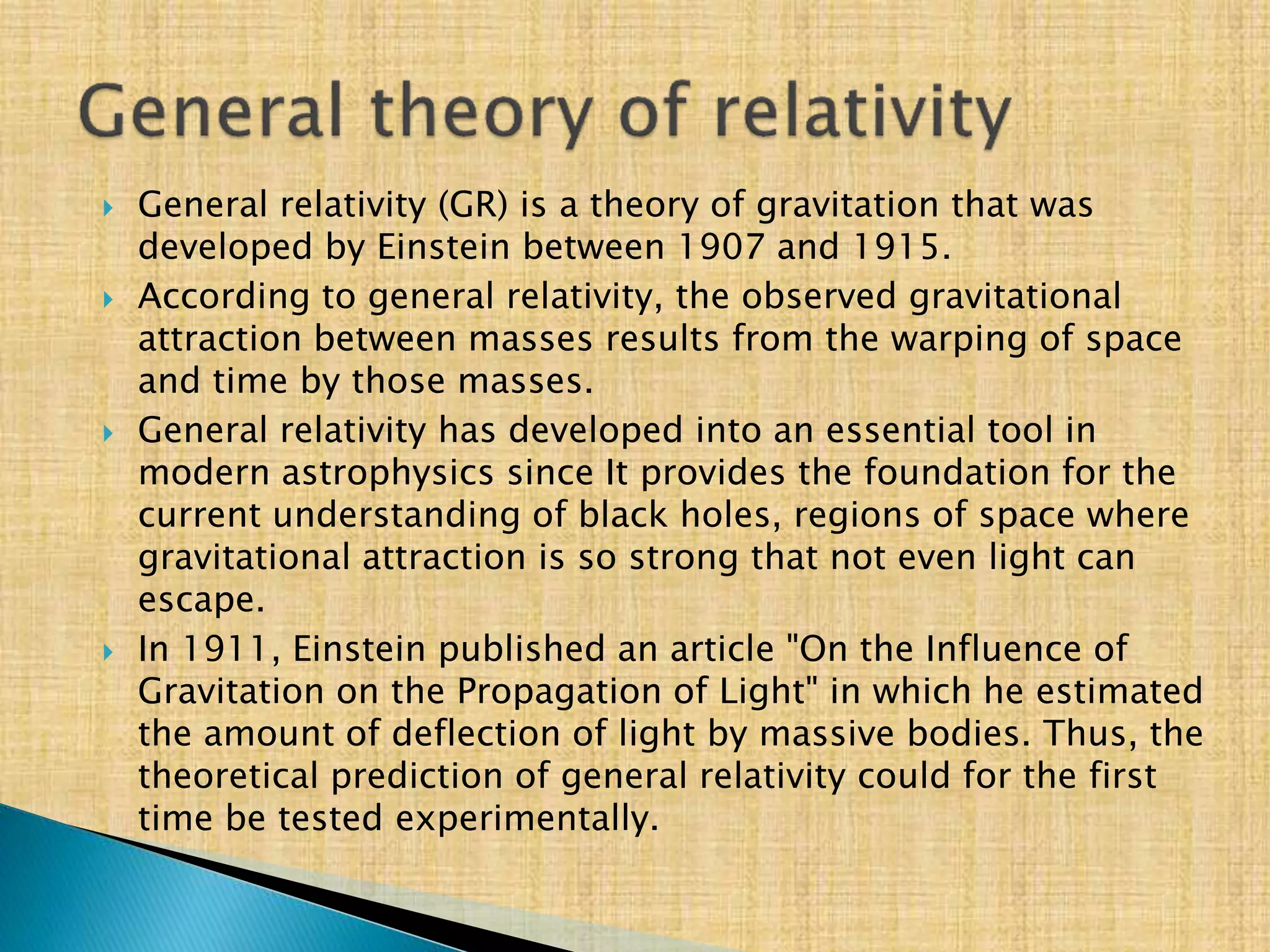 General theory of relativity

General relativity (GR) is a theory of gravitation that was developed by Einstein between 1907 and 1915.

According to general relativity, the observed gravitational attraction between masses results from the warping of space and time by those masses.

General relativity has developed into an essential tool in modern astrophysics since It provides the foundation for the current understanding of black holes, regions of space where gravitational attraction is so strong that not even light can escape.

In 1911, Einstein published an article "On the Influence of Gravitation on the Propagation of Light" in which he estimated the amount of deflection of light by massive bodies. Thus, the theoretical prediction of general relativity could for the first time be tested experimentally.